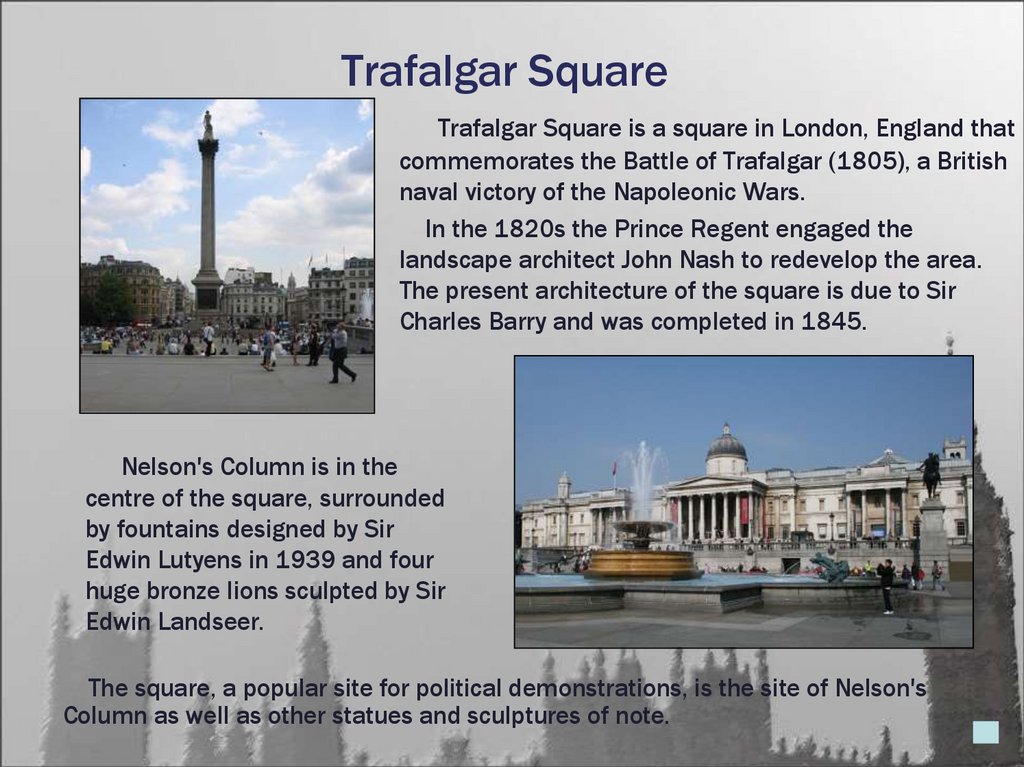 Trafalgar Square

Trafalgar Square is a square in London, England that commemorates the Battle of Trafalgar (1805), a British naval victory of the Napoleonic Wars.

In the 1820s the Prince Regent engaged the landscape architect John Nash to redevelop the area. The present architecture of the square is due to Sir Charles Barry and was completed in 1845.

Nelson's Column is in the centre of the square, surrounded by fountains designed by Sir Edwin Lutyens in 1939 and four huge bronze lions sculpted by Sir Edwin Landseer.

The square, a popular site for political demonstrations, is the site of Nelson's Column as well as other statues and sculptures of note.